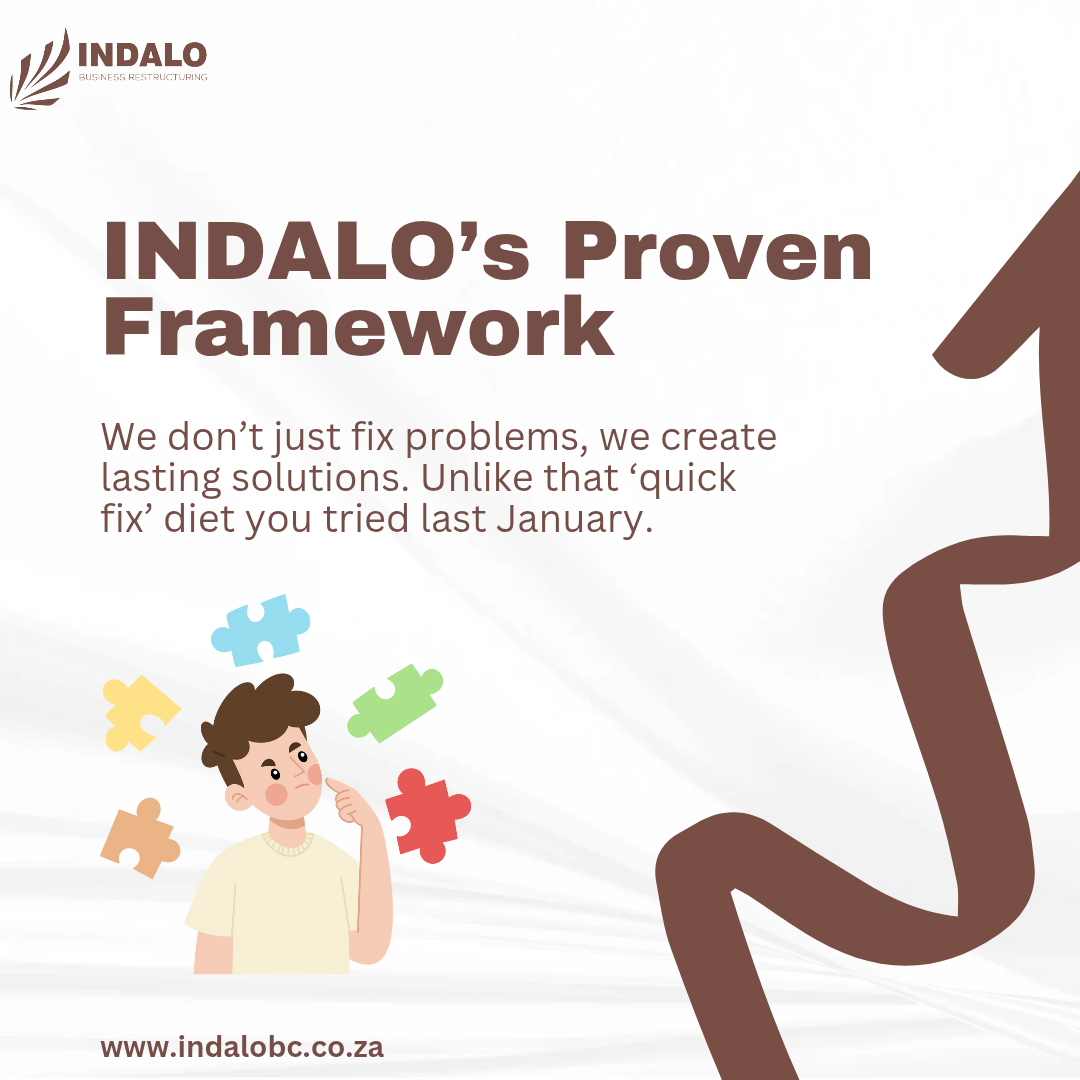 INDALO
BUSINESS RESTRUCTURING

INDALO’s Proven Framework

We don’t just fix problems, we create lasting solutions. Unlike that ‘quick fix’ diet you tried last January.

www.indalobc.co.za